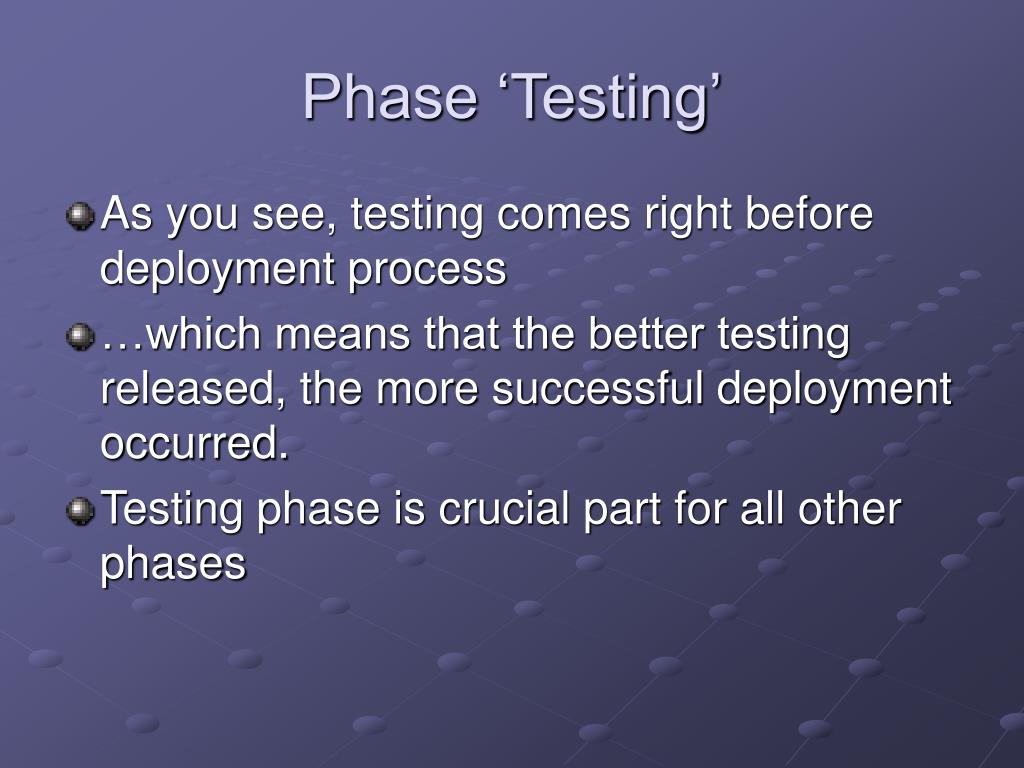 Phase ‘Testing’

As you see, testing comes right before deployment process

…which means that the better testing released, the more successful deployment occurred.

Testing phase is crucial part for all other phases